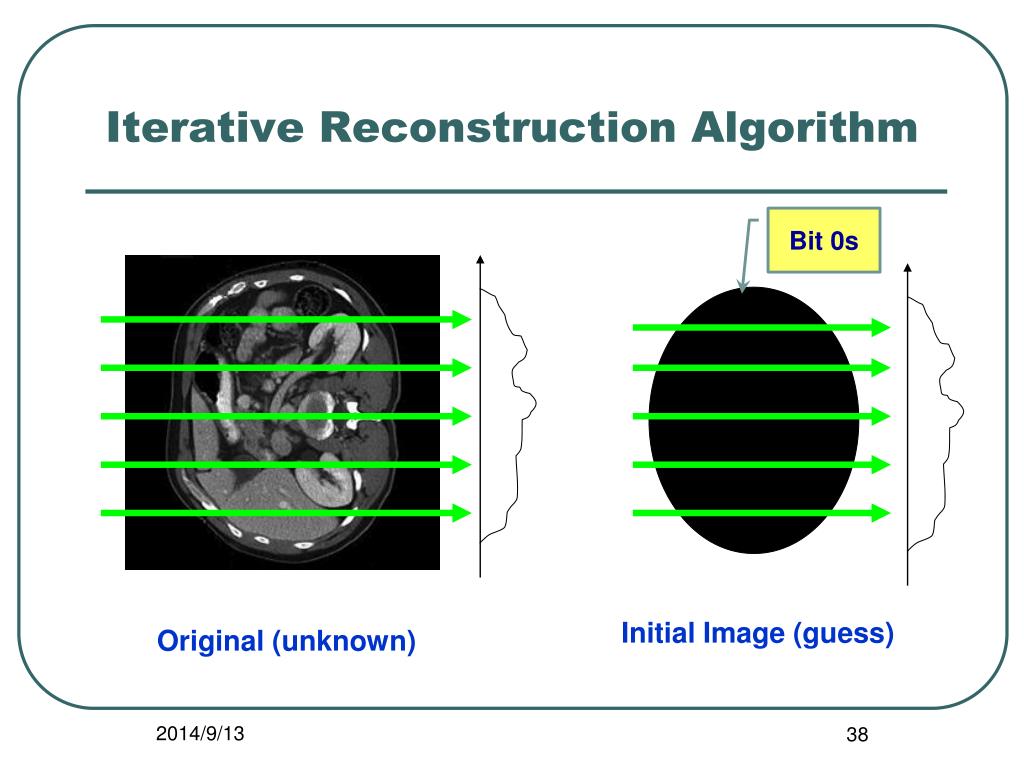 Iterative Reconstruction Algorithm

Bit 0s

Original (unknown)

Initial Image (guess)

2014/9/13

38